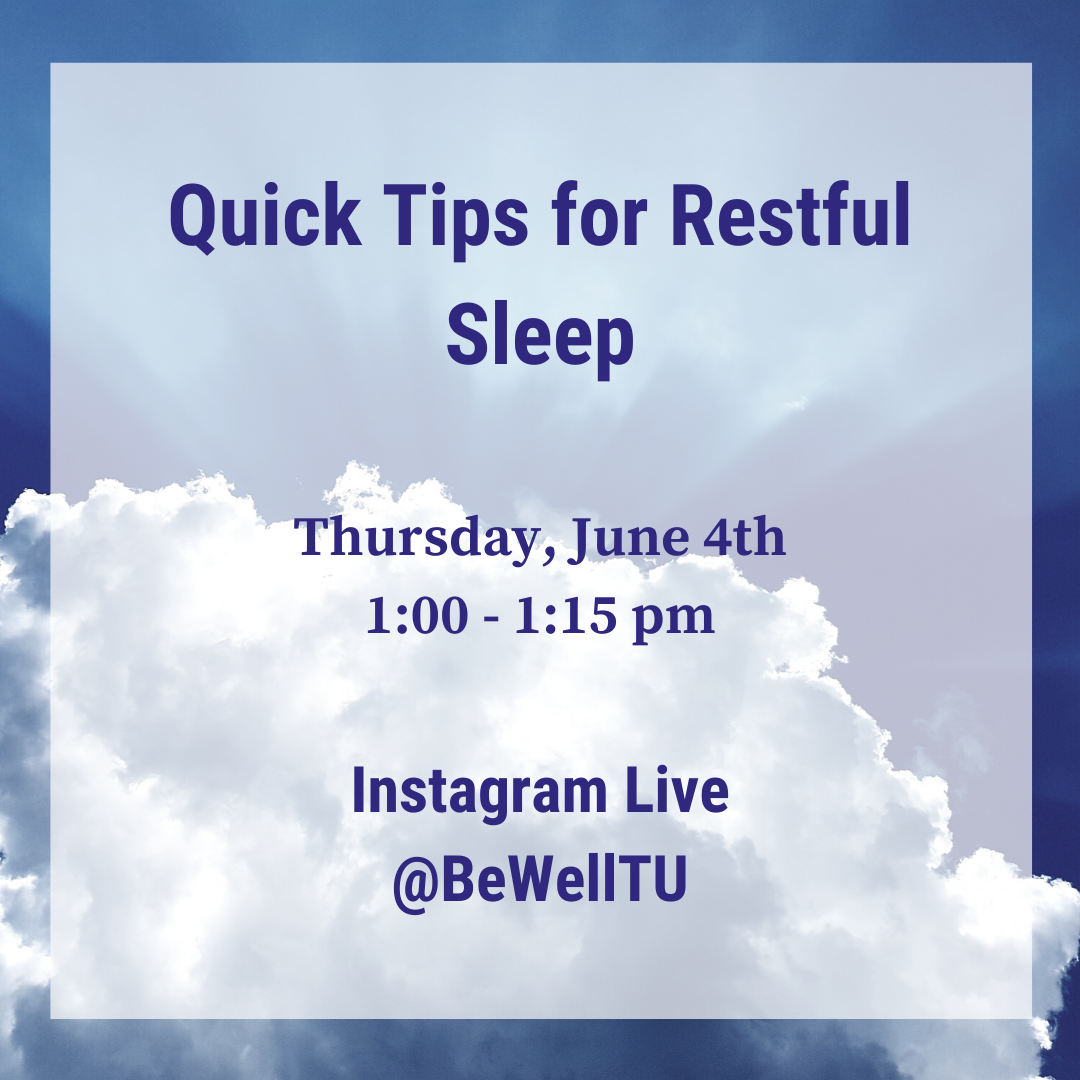 Quick Tips for Restful Sleep

Thursday, June 4th
1:00 - 1:15 pm

Instagram Live
@BeWellTU